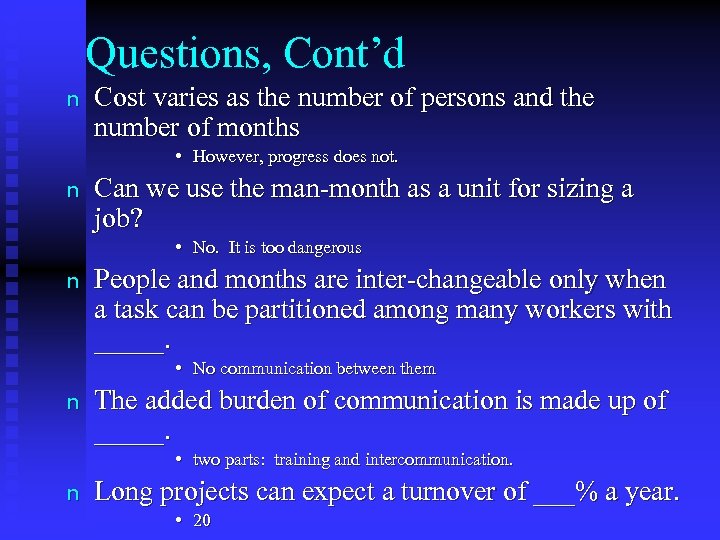 Questions, Cont’d

n Cost varies as the number of persons and the number of months

• However, progress does not.

n Can we use the man-month as a unit for sizing a job?

• No. It is too dangerous

n People and months are inter-changeable only when a task can be partitioned among many workers with _____.

• No communication between them

n The added burden of communication is made up of _____.

• two parts: training and intercommunication.

n Long projects can expect a turnover of ___% a year.

• 20